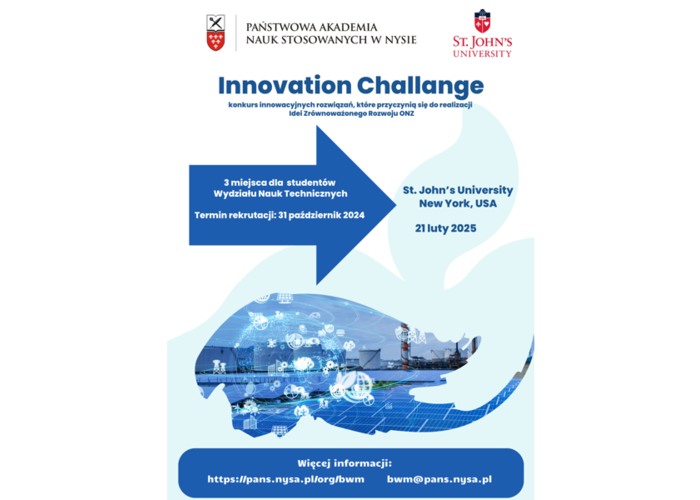 PAŃSTWOWA AKADEMIA NAUK STOSOWANYCH W NYSIE

ST. JOHN'S UNIVERSITY

Innovation Challange

konkurs innowacyjnych rozwiązań, które przyczynią się do realizacji Idei Zrównoważonego Rozwoju ONZ

3 miejsca dla studentów Wydziału Nauk Technicznych

Termin rekrutacji: 31 październik 2024

St. John's University New York, USA

21 luty 2025

Więcej informacji:

https://pans.nysa.pl/org/bwm bwm@pans.nysa.pl